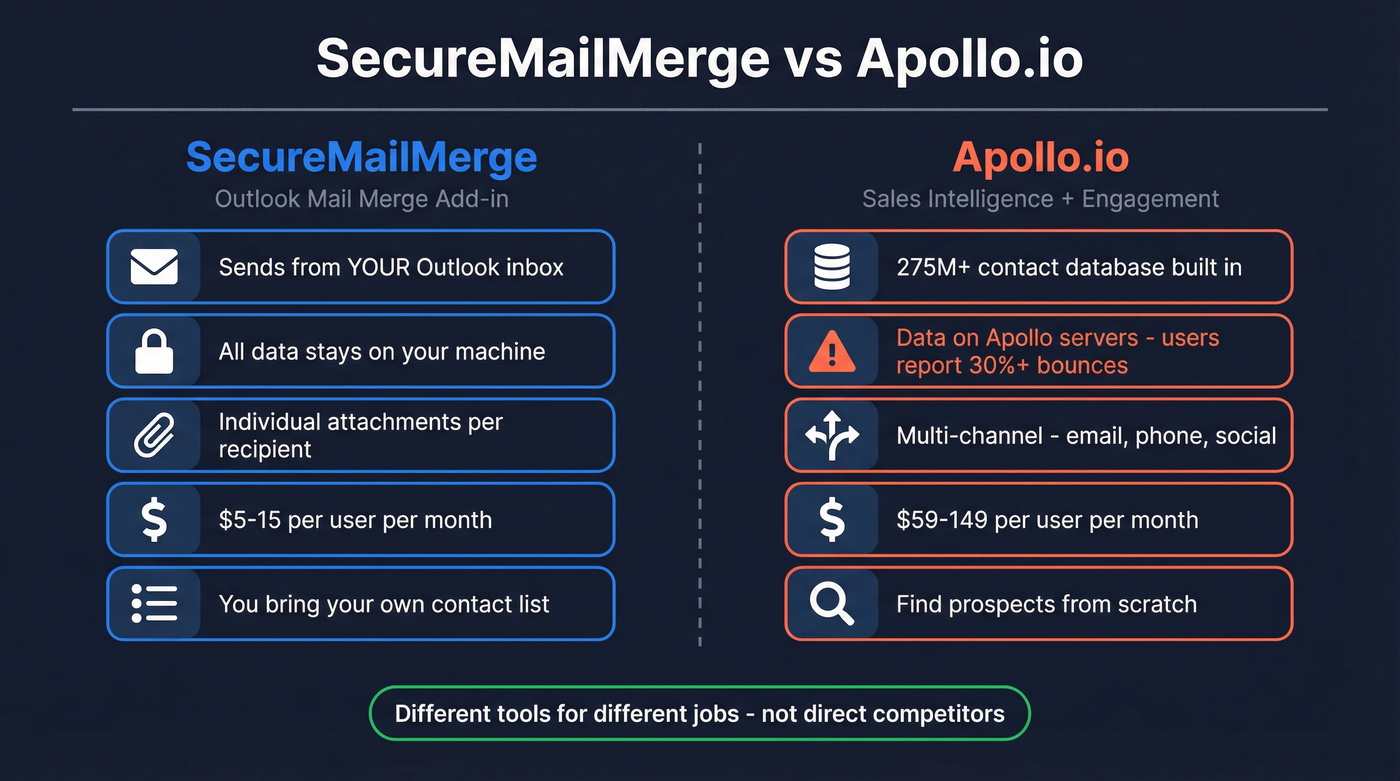 SecureMailMerge vs Apollo.io

SecureMailMerge
Outlook Mail Merge Add-in

Sends from YOUR Outlook inbox

All data stays on your machine

Individual attachments per recipient

$5-15 per user per month

You bring your own contact list

Apollo.io
Sales Intelligence + Engagement

275M+ contact database built in

Data on Apollo servers - users report 30%+ bounces

Multi-channel - email, phone, social

$59-149 per user per month

Find prospects from scratch

Different tools for different jobs - not direct competitors